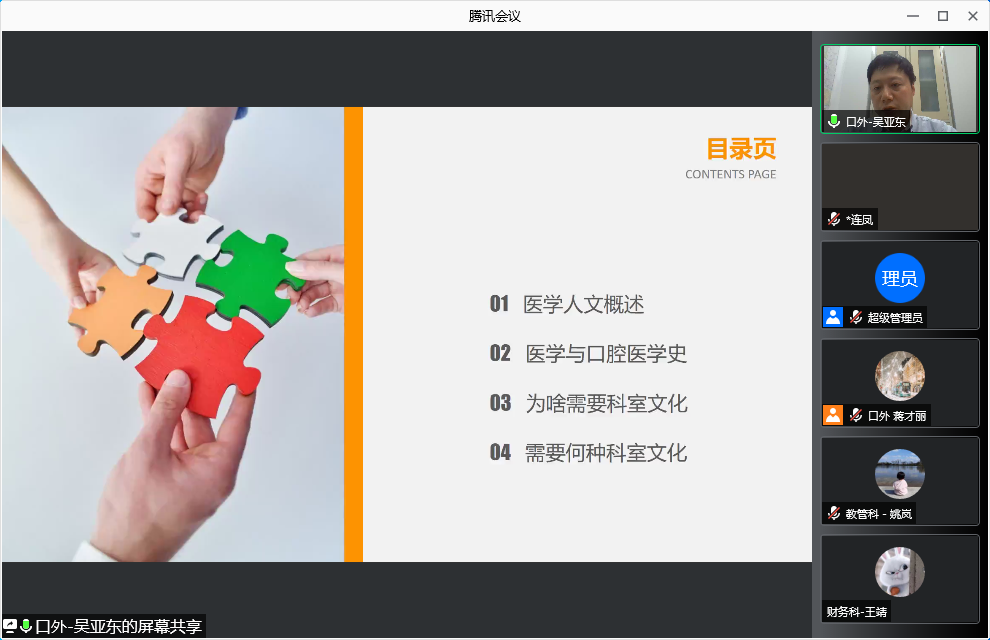 腾讯会议

目录页
CONTENTS PAGE

01 医学人文概述
02 医学与口腔医学史
03 为啥需要科室文化
04 需要何种科室文化

口外-吴亚东的屏幕共享

口外-吴亚东
*连凤
理员
超级管理员
口外 蒋才丽
教管科 - 姚岚
财务科-王靖